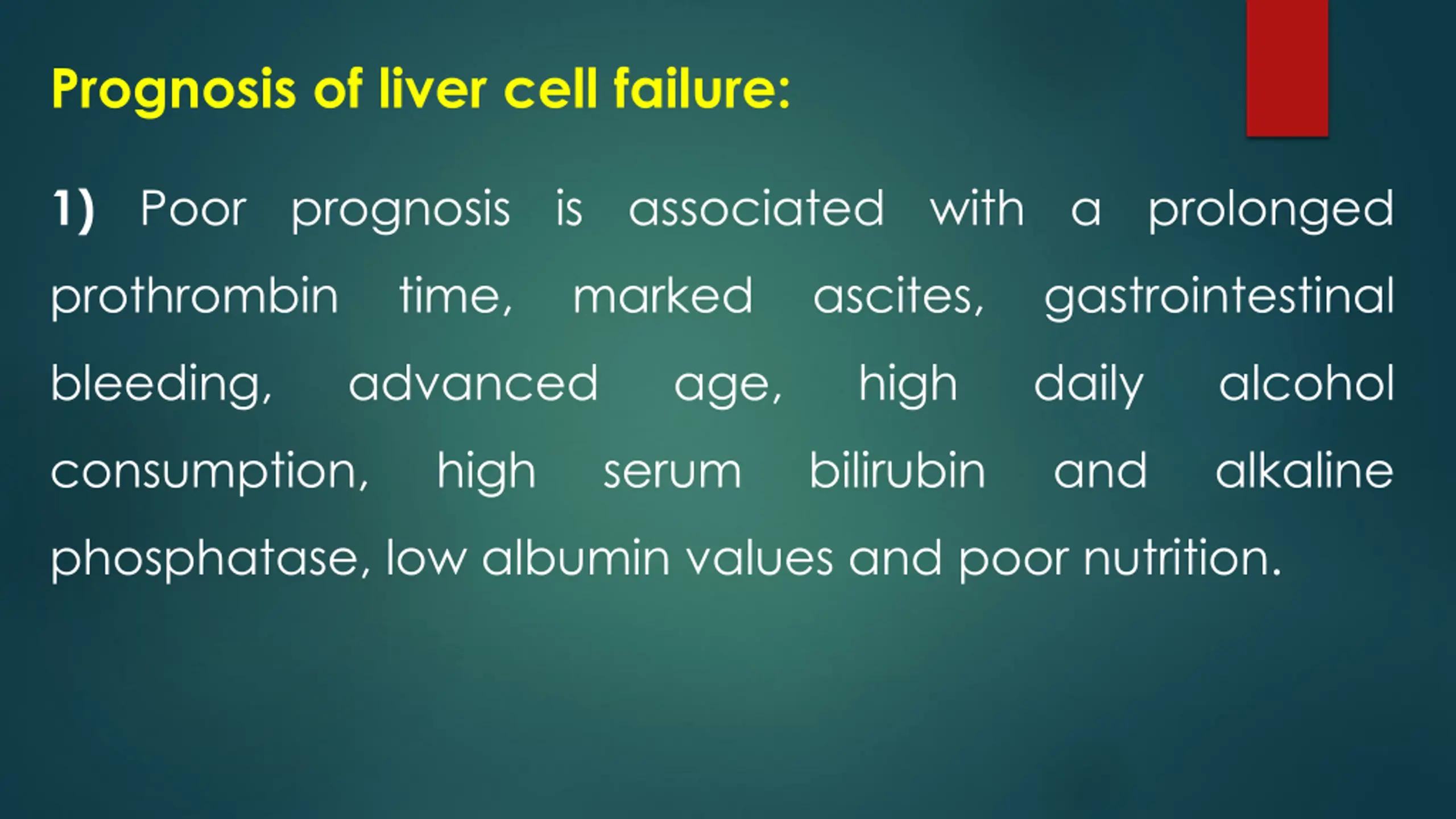 Prognosis of liver cell failure:

1) Poor prognosis is associated with a prolonged prothrombin time, marked ascites, gastrointestinal bleeding, advanced age, high daily alcohol consumption, high serum bilirubin and alkaline phosphatase, low albumin values and poor nutrition.